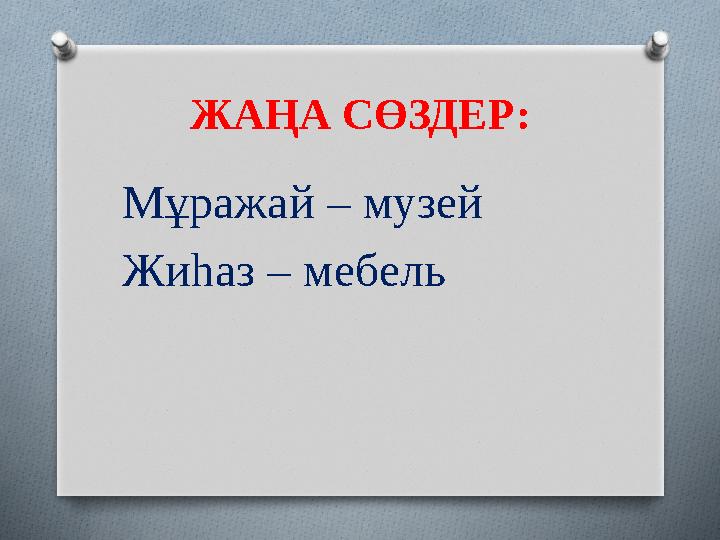 ЖАҢА СӨЗДЕР:

Мұражай – музей
Жиһаз – мебель